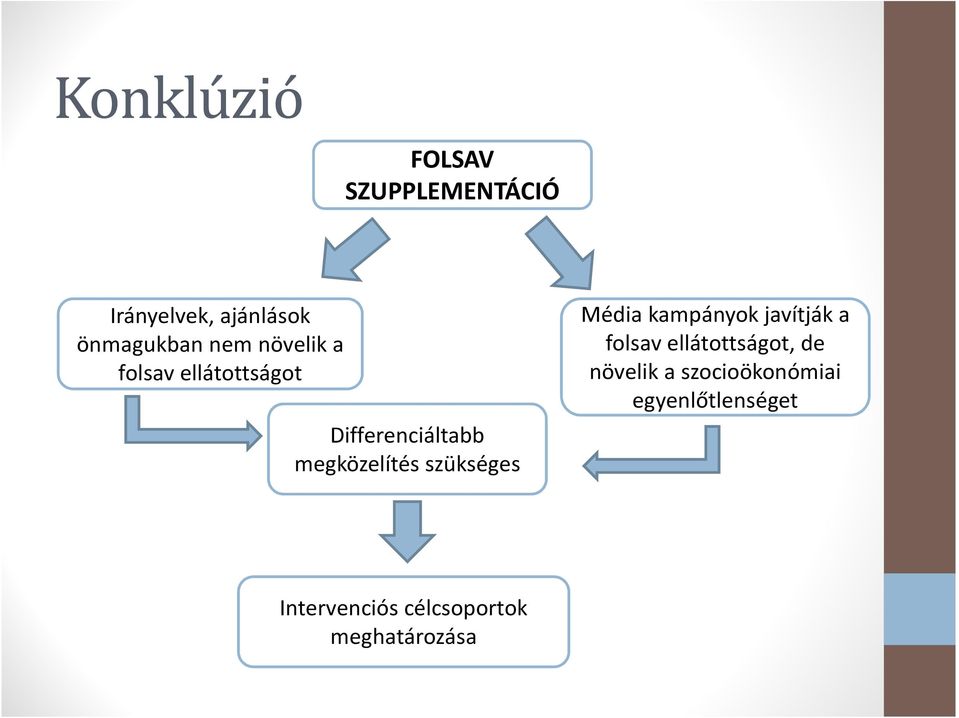 Konklúzió

FOLSAV SZUPPLEMENTÁCIÓ

Irányelvek, ajánlások önmagukban nem növelik a folsav ellátottságot

Média kampányok javítják a folsav ellátottságot, de növelik a szocioökonómiai egyenlőtlenséget

Differenciáltabb megközelítés szükséges

Intervenciós célcsoportok meghatározása